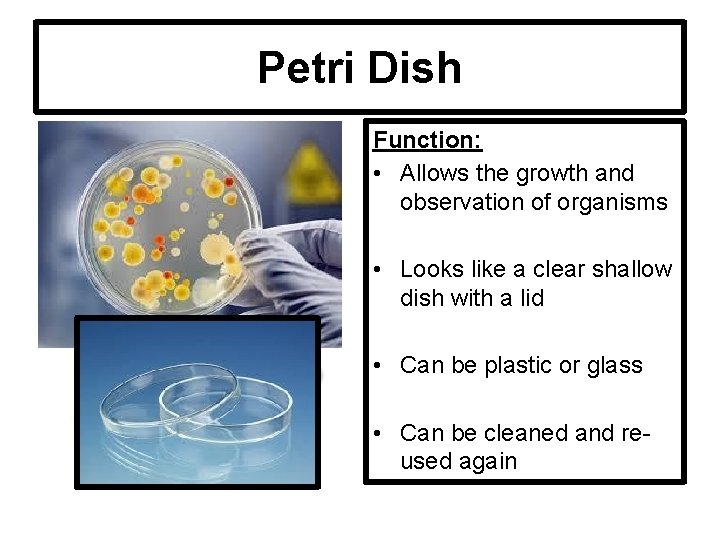 Petri Dish

Function:

• Allows the growth and observation of organisms

• Looks like a clear shallow dish with a lid

• Can be plastic or glass

• Can be cleaned and re-used again